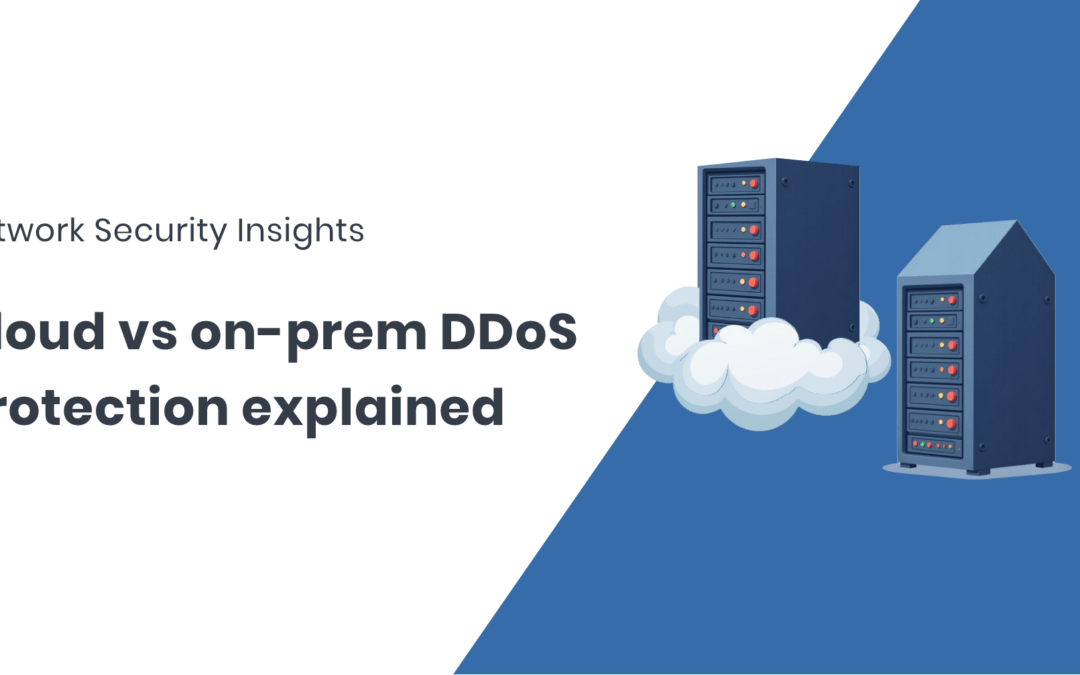 twork Security Insights

loud vs on-prem DDoS rotection explained